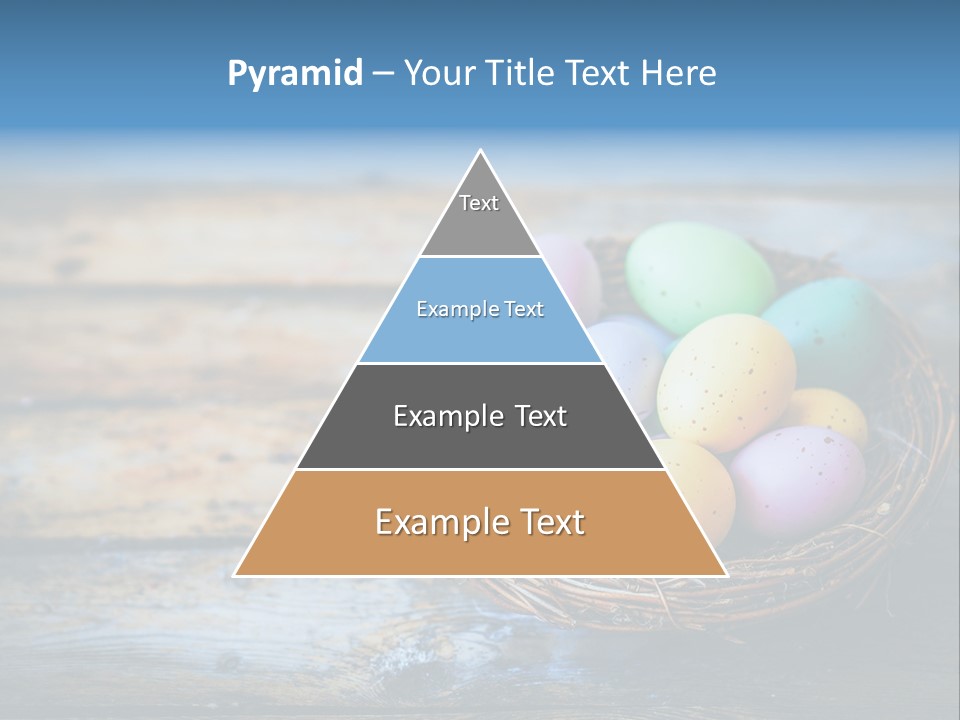 Pyramid – Your Title Text Here

Text

Example Text

Example Text

Example Text